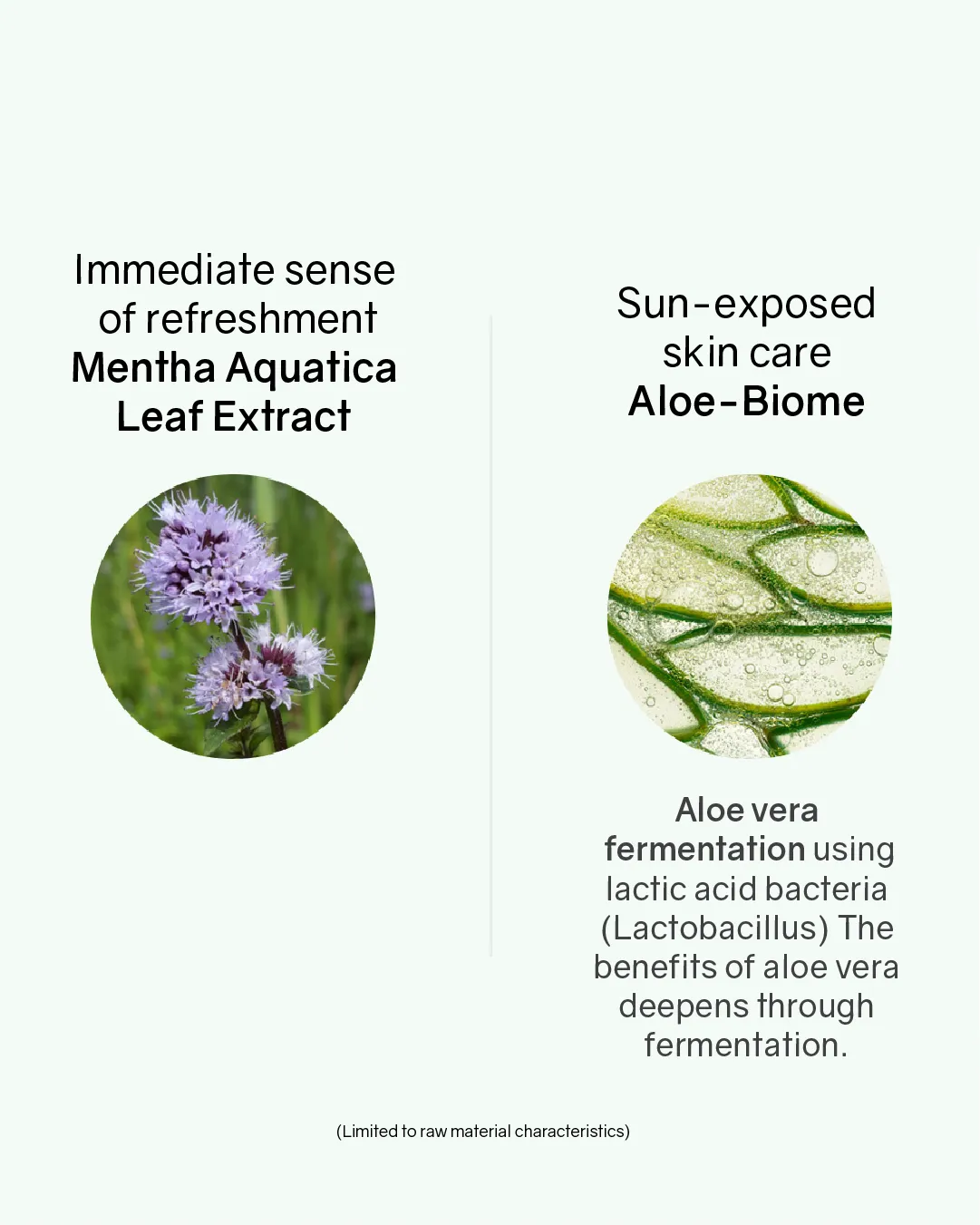 Immediate sense of refreshment
Mentha Aquatica Leaf Extract

Sun-exposed skin care
Aloe-Biome

Aloe vera fermentation using lactic acid bacteria (Lactobacillus) The benefits of aloe vera deepens through fermentation.

(Limited to raw material characteristics)